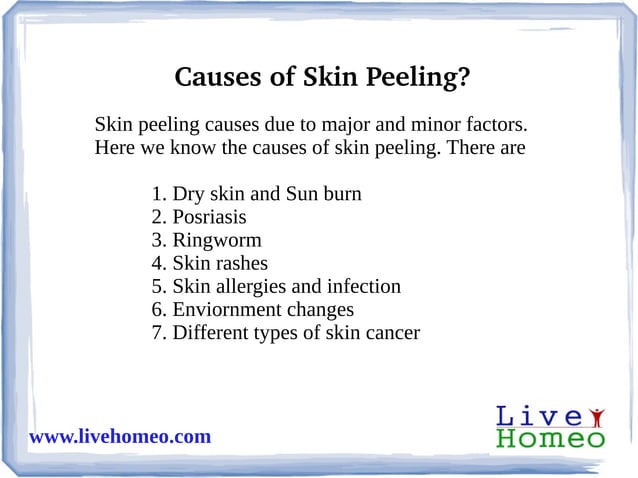 Causes of Skin Peeling?

Skin peeling causes due to major and minor factors. Here we know the causes of skin peeling. There are

1. Dry skin and Sun burn
2. Posriasis
3. Ringworm
4. Skin rashes
5. Skin allergies and infection
6. Enviornment changes
7. Different types of skin cancer

www.livehomeo.com

Live
Homeo